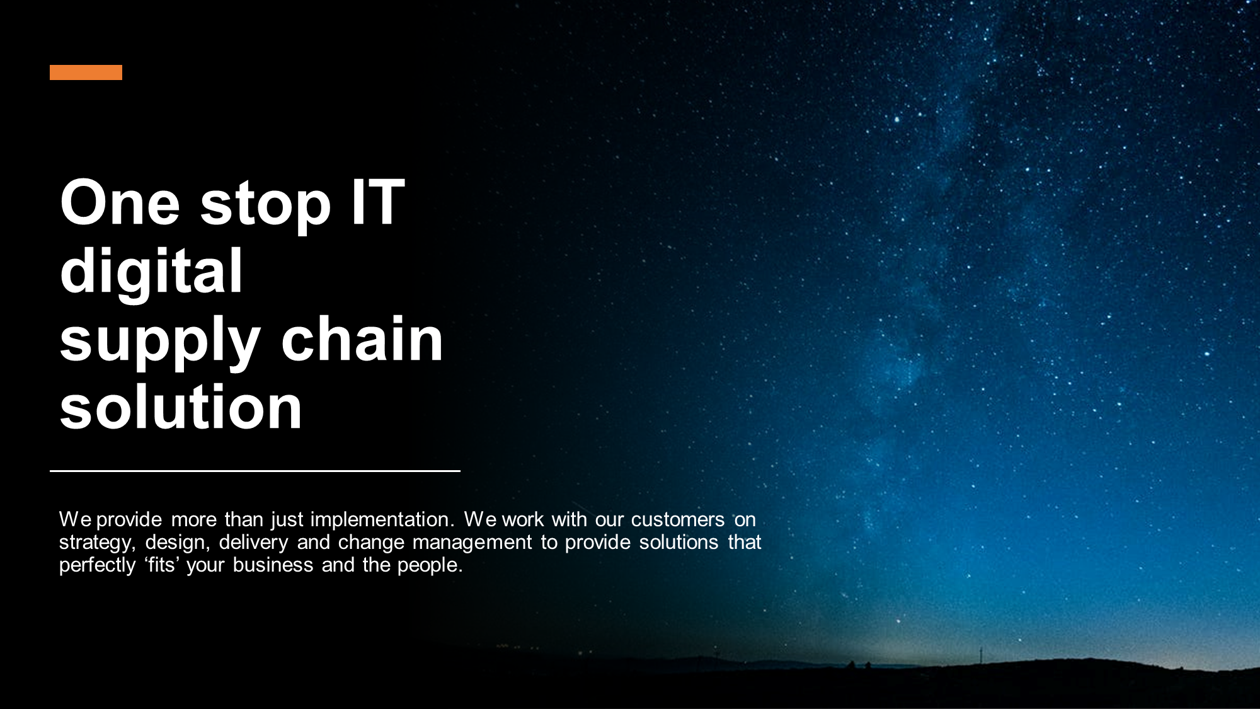 One stop IT digital supply chain solution

We provide more than just implementation. We work with our customers on strategy, design, delivery and change management to provide solutions that perfectly ‘fits’ your business and the people.